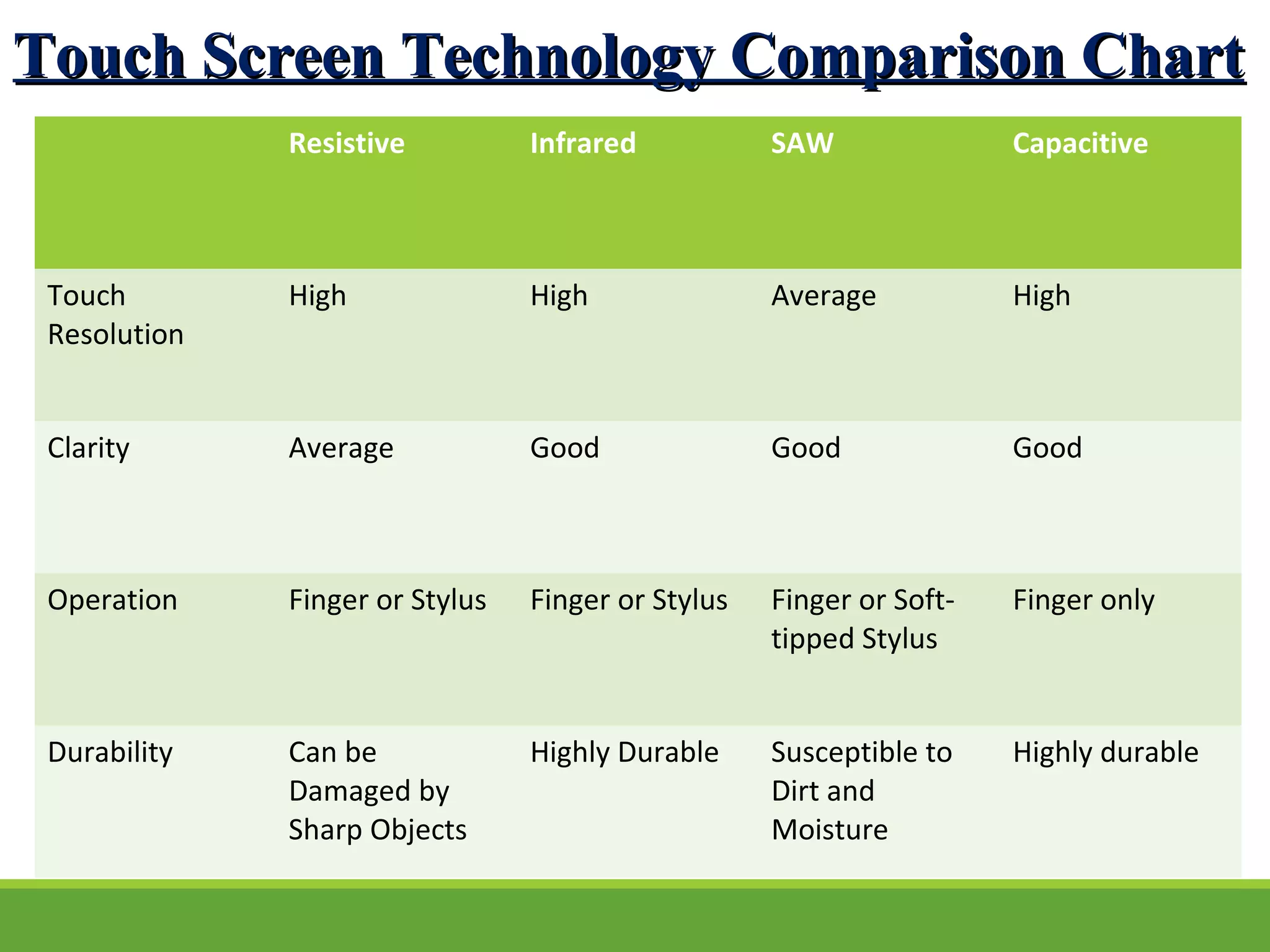 Touch Screen Technology Comparison Chart

| | Resistive | Infrared | SAW | Capacitive |
|---|---|---|---|---|
| Touch Resolution | High | High | Average | High |
| Clarity | Average | Good | Good | Good |
| Operation | Finger or Stylus | Finger or Stylus | Finger or Soft-tipped Stylus | Finger only |
| Durability | Can be Damaged by Sharp Objects | Highly Durable | Susceptible to Dirt and Moisture | Highly durable |